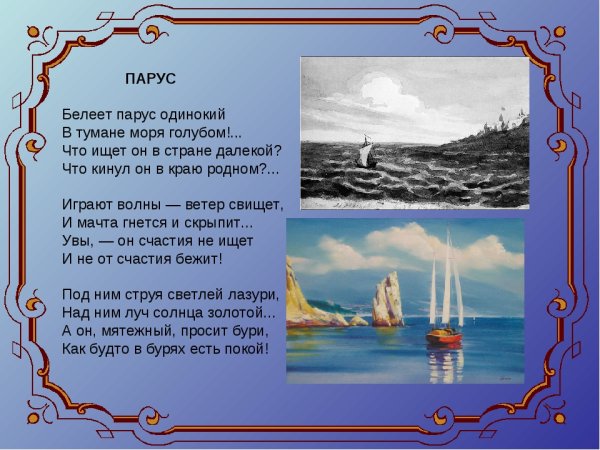 ПАРУС

Белеет парус одинокий
В тумане моря голубом!...
Что ищет он в стране далекой?
Что кинул он в краю родном?...

Играют волны — ветер свищет,
И мачта гнется и скрыпит...
Увы, — он счастия не ищет
И не от счастия бежит!

Под ним струя светлей лазури,
Над ним луч солнца золотой...
А он, мятежный, просит бури,
Как будто в бурях есть покой!